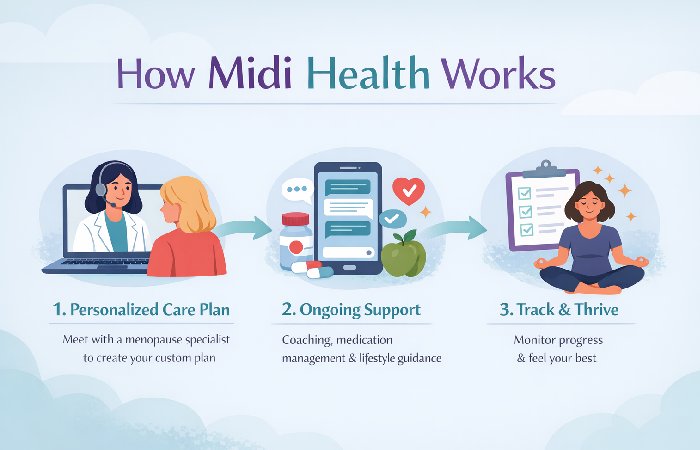 How Midi Health Works

1. Personalized Care Plan

Meer with a menopause specialist to create your custom plan

2. Ongoing Support

Coaching, medication management & lifestyle guidance

3. Track & Thrive

Monitor progress & feel your best